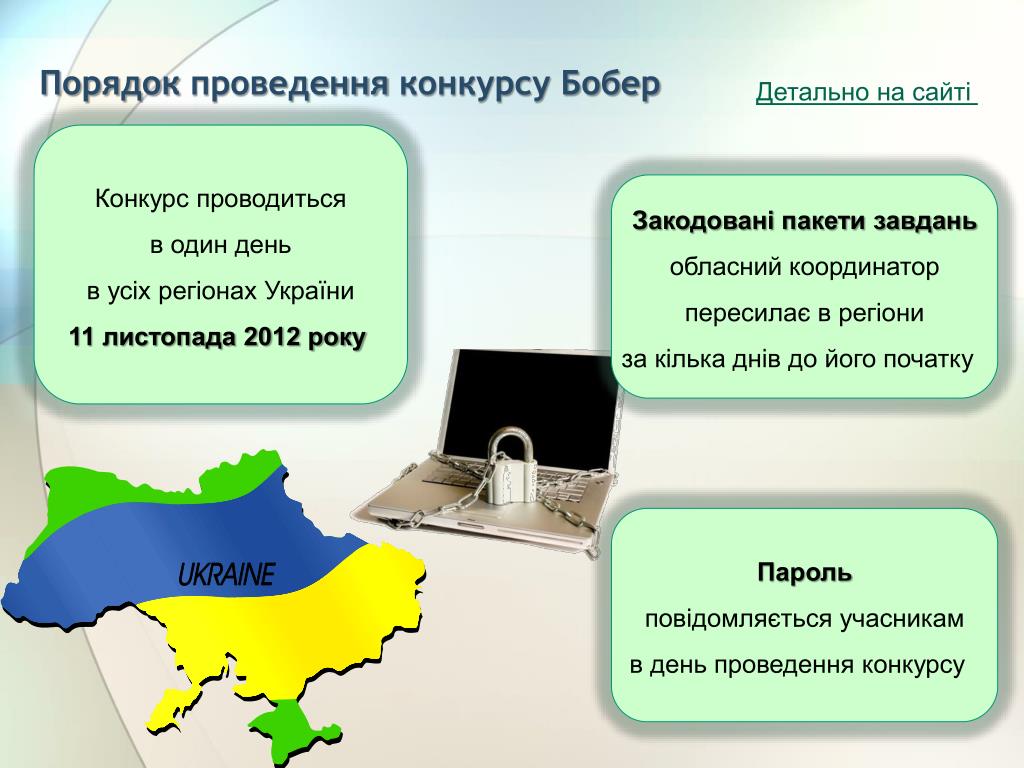 Порядок проведення конкурсу Бобер

Детально на сайті

Конкурс проводиться
в один день
в усіх регіонах України
11 листопада 2012 року

Закодовані пакети завдань
обласний координатор
пересилає в регіони
за кілька днів до його початку

UKRAINE

Пароль
повідомляється учасникам
в день проведення конкурсу